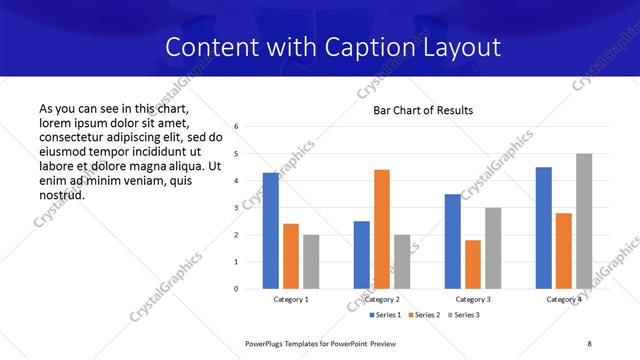 Content with Caption Layout

As you can see in this chart, lorem ipsum dolor sit amet, consectetur adipiscing elit, sed do eiusmod tempor incididunt ut labore et dolore magna aliqua. Ut enim ad minim veniam, quis nostrud.

Bar Chart of Results

6
5
4
3
2
1
0

Category 1
Category 2
Category 3
Category 4

Series 1 Series 2 Series 3

CrystalGraphics

PowerPlugs Templates for PowerPoint Preview

8